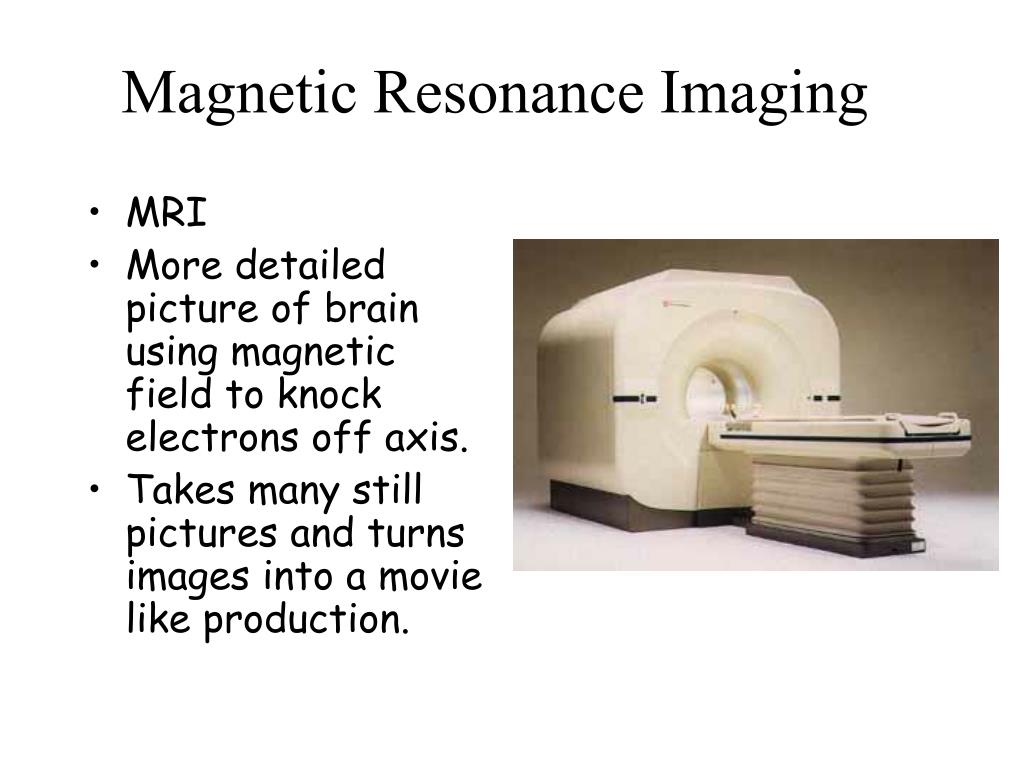 Magnetic Resonance Imaging

• MRI
• More detailed picture of brain using magnetic field to knock electrons off axis.
• Takes many still pictures and turns images into a movie like production.